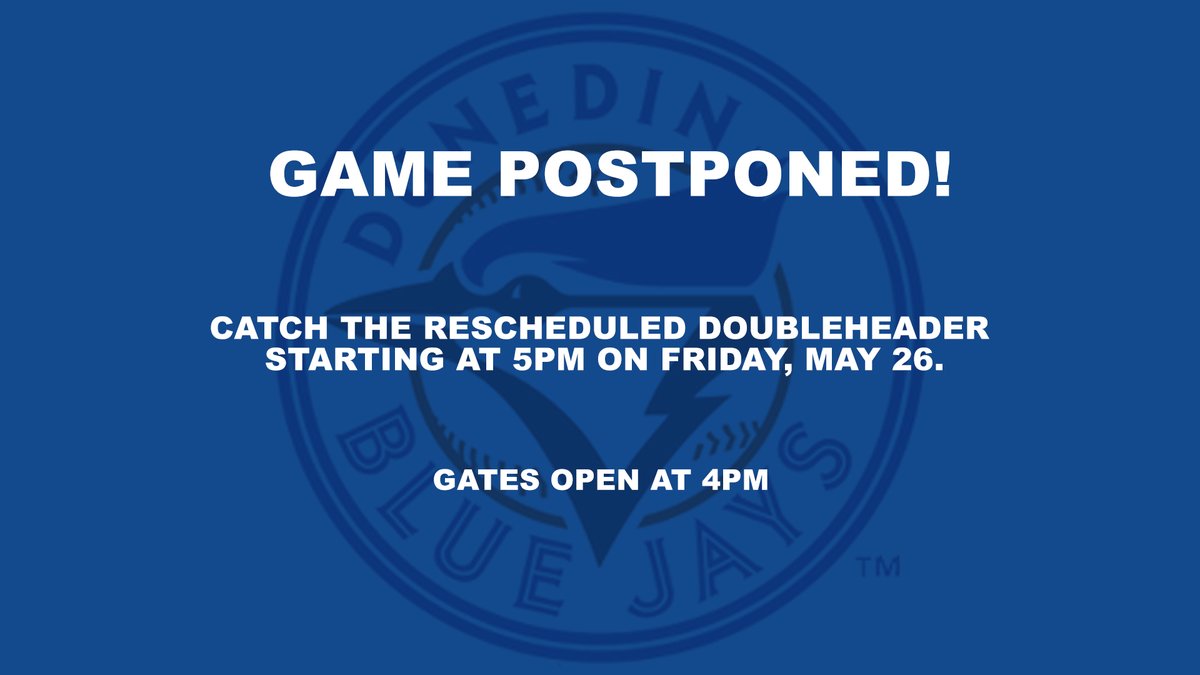 DUNEDIN

GAME POSTPONED!

CATCH THE RESCHEDULED DOUBLEHEADER STARTING AT 5PM ON FRIDAY, MAY 26.

GATES OPEN AT 4PM

BLUE JAYS ™